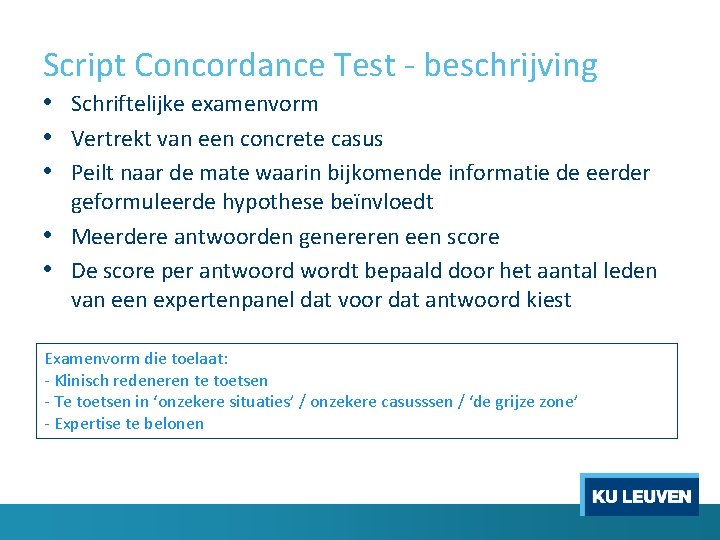 Script Concordance Test - beschrijving

• Schriftelijke examenvorm
• Vertrekt van een concrete casus
• Peilt naar de mate waarin bijkomende informatie de eerder geformuleerde hypothese beïnvloedt
• Meerdere antwoorden genereren een score
• De score per antwoord wordt bepaald door het aantal leden van een expertenpanel dat voor dat antwoord kiest

Examenvorm die toelaat:
- Klinisch redeneren te toetsen
- Te toetsen in ‘onzekere situaties’ / onzekere casusssen / ‘de grijze zone’
- Expertise te belonen

KU LEUVEN